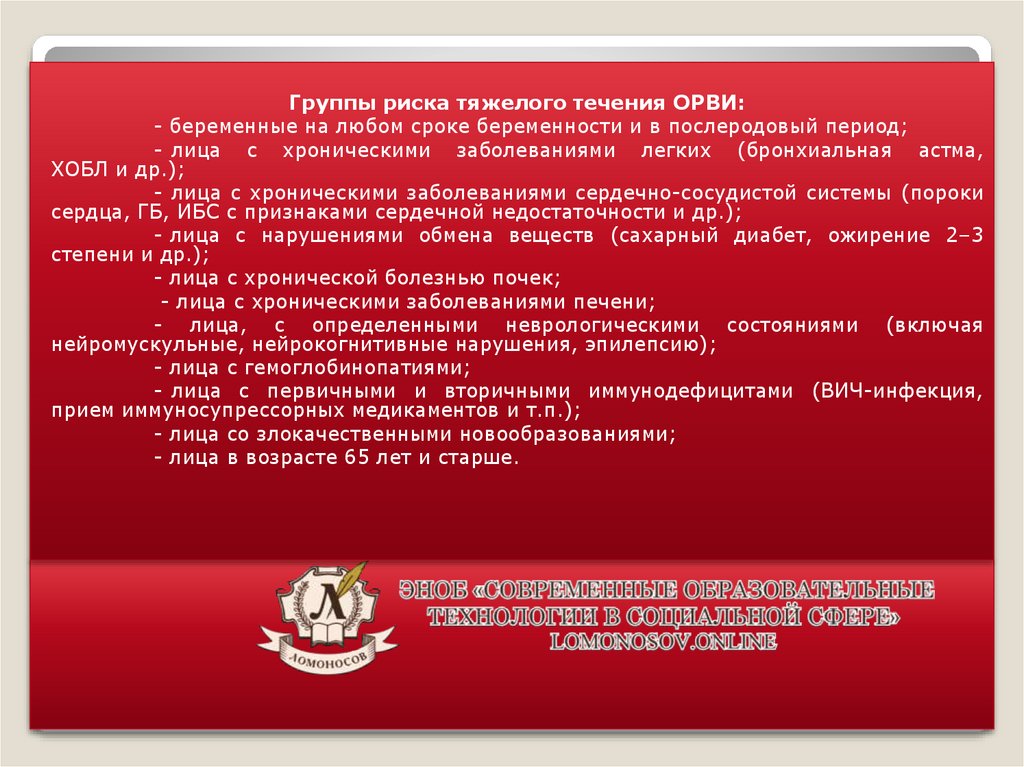 Группы риска тяжелого течения ОРВИ:

- беременные на любом сроке беременности и в послеродовый период;

- лица с хроническими заболеваниями легких (бронхиальная астма, ХОБЛ и др.);

- лица с хроническими заболеваниями сердечно-сосудистой системы (пороки сердца, ГБ, ИБС с признаками сердечной недостаточности и др.);

- лица с нарушениями обмена веществ (сахарный диабет, ожирение 2–3 степени и др.);

- лица с хронической болезнью почек;

- лица с хроническими заболеваниями печени;

- лица, с определенными неврологическими состояниями (включая нейромускульные, нейрокогнитивные нарушения, эпилепсию);

- лица с гемоглобинопатиями;

- лица с первичными и вторичными иммунодефицитами (ВИЧ-инфекция, прием иммуносупрессорных медикаментов и т.п.);

- лица со злокачественными новообразованиями;

- лица в возрасте 65 лет и старше.

Л
ЛОМОНОСОВ

ЭНОБ «СОВРЕМЕННЫЕ ОБРАЗОВАТЕЛЬНЫЕ ТЕХНОЛОГИИ В СОЦИАЛЬНОЙ СФЕРЕ»
LOMONOSOV.ONLINE